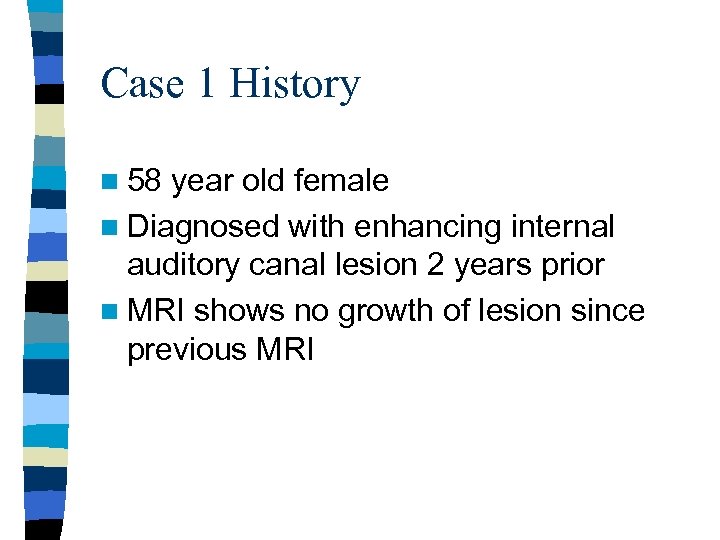 Case 1 History

- 58 year old female
- Diagnosed with enhancing internal auditory canal lesion 2 years prior
- MRI shows no growth of lesion since previous MRI